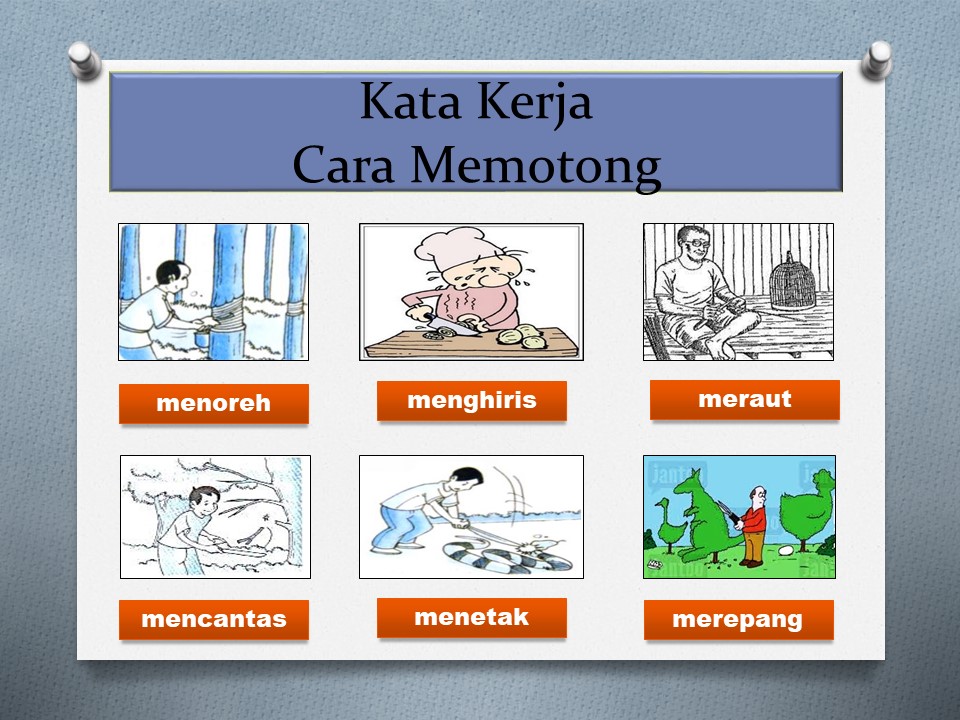 Kata Kerja
Cara Memotong

menoreh

menghiris

meraut

mencantas

menetak

merepang